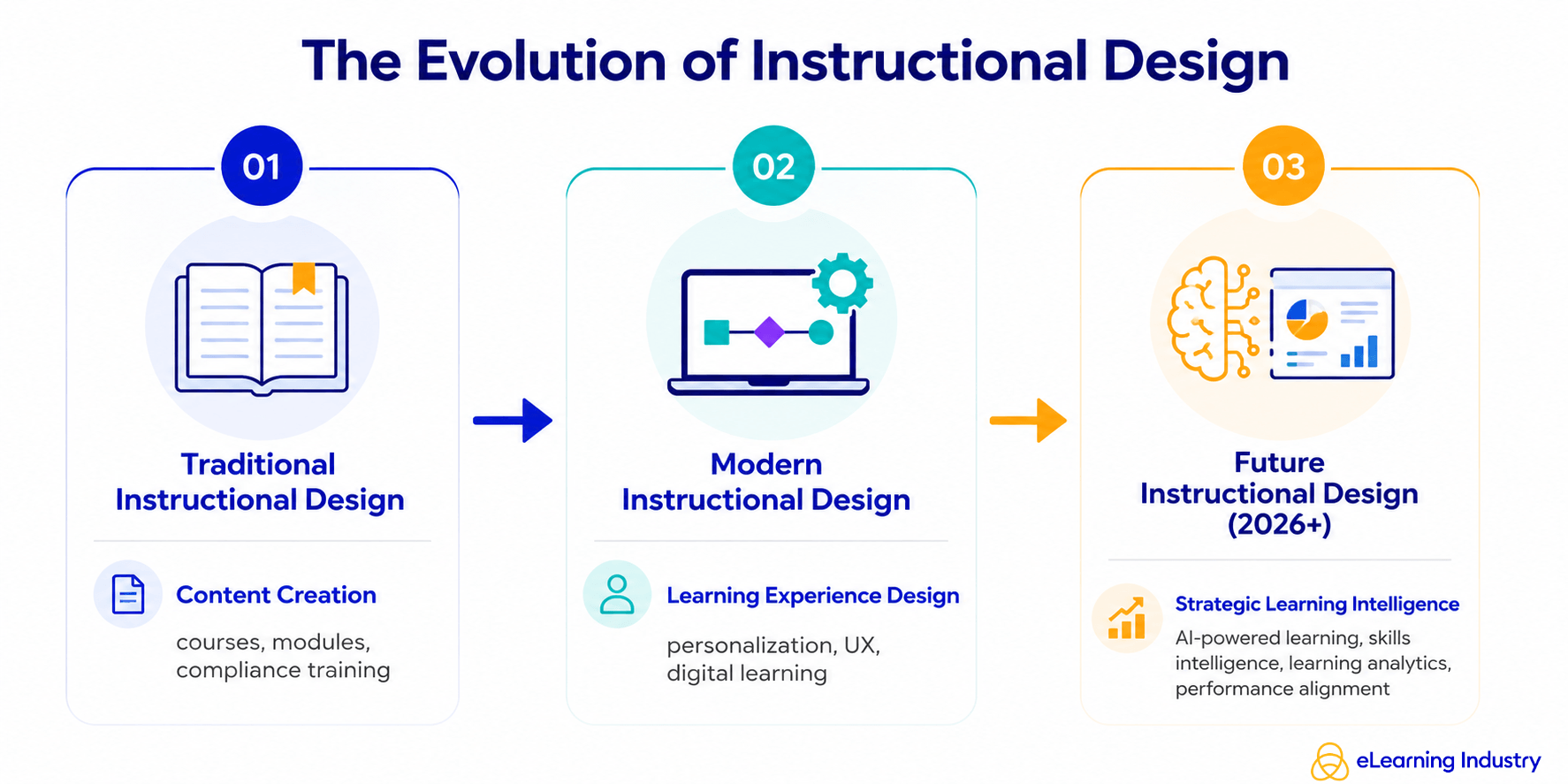 The Evolution of Instructional Design

01

Traditional Instructional Design

Content Creation

courses, modules, compliance training

02

Modern Instructional Design

Learning Experience Design

personalization, UX, digital learning

03

Future Instructional Design (2026+)

Strategic Learning Intelligence

AI-powered learning, skills intelligence, learning analytics, performance alignment

eLearning Industry